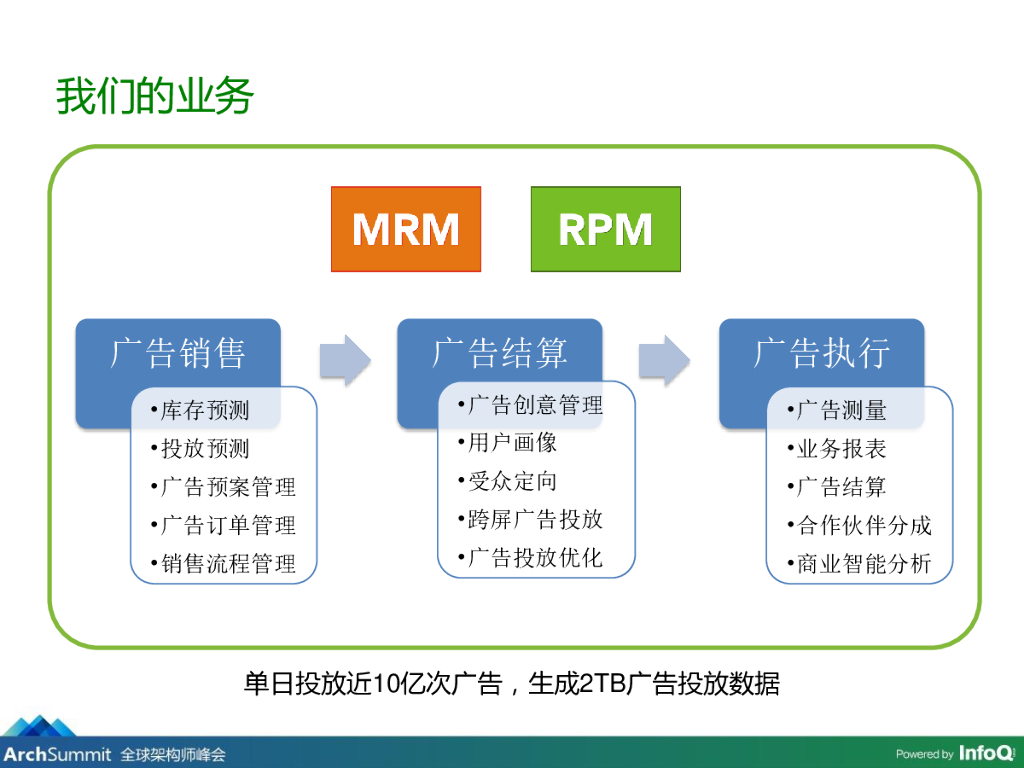 我们的业务

MRM

RPM

广告销售
•库存预测
•投放预测
•广告预案管理
•广告订单管理
•销售流程管理

广告结算
•广告创意管理
•用户画像
•受众定向
•跨屏广告投放
•广告投放优化

广告执行
•广告测量
•业务报表
•广告结算
•合作伙伴分成
•商业智能分析

单日投放近10亿次广告，生成2TB广告投放数据

ArchSummit 全球架构师峰会

Powered by InfoQ